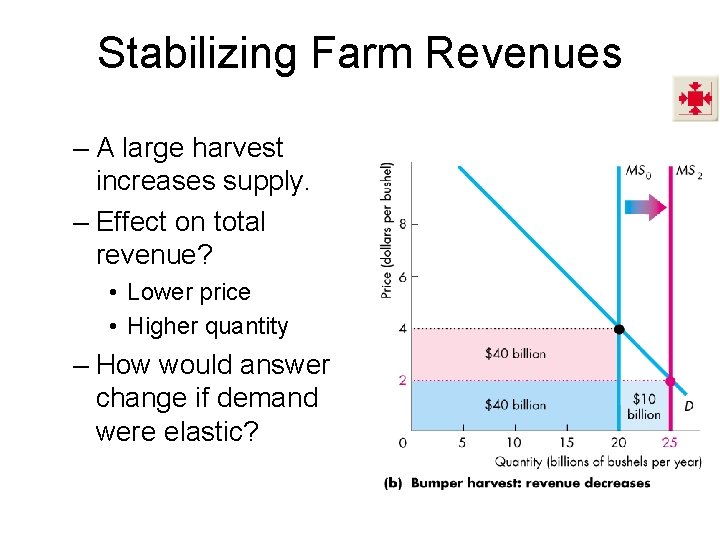 Stabilizing Farm Revenues

– A large harvest increases supply.

– Effect on total revenue?

• Lower price

• Higher quantity

– How would answer change if demand were elastic?

Price (dollars per bushel)

$MS_0$

$MS_2$

8

6

4

2

$40 billion

$40 billion

$10 billion

D

0

5

10

15

20

25

Quantity (billions of bushels per year)

(b) Bumper harvest: revenue decreases